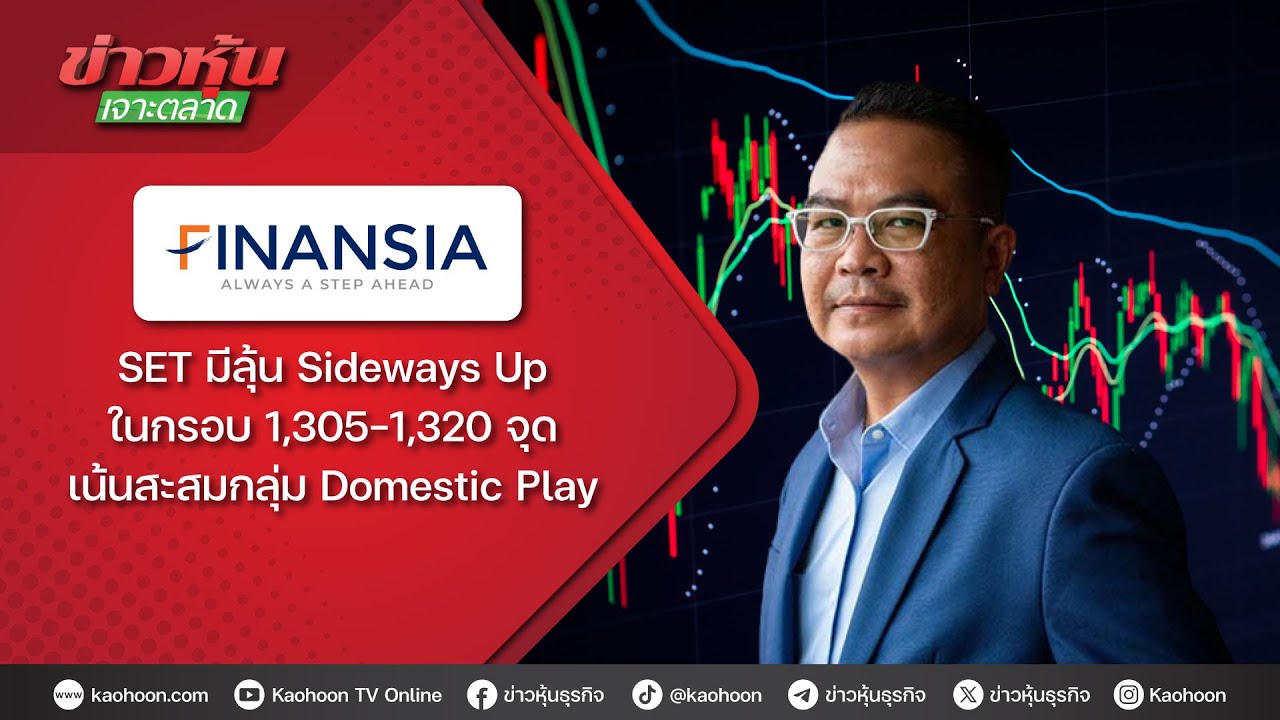 ข่าวหุ้น
เจาะตลาด

FINANSIA
ALWAYS A STEP AHEAD

SET มีลุ้น Sideways Up ในกรอบ 1,305-1,320 จุด เน้นสะสมกลุ่ม Domestic Play

www kaohoon.com
Kaohoon TV Online
ข่าวหุ้นธุรกิจ
@kaohoon
ข่าวหุ้นธุรกิจ
ข่าวหุ้นธุรกิจ
Kaohoon